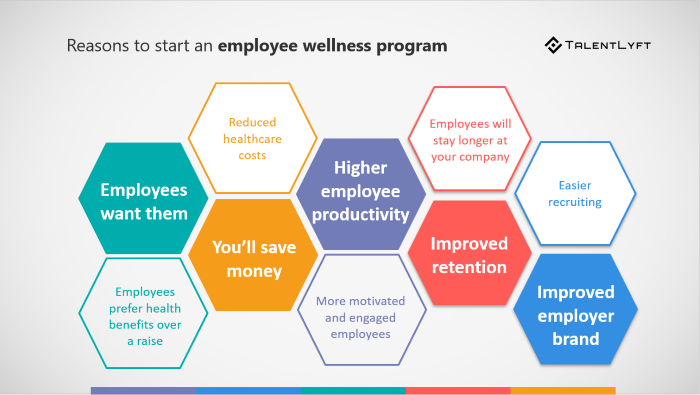 Reasons to start an **employee wellness program**

TALENTLYFT

Employees want them

Employees prefer health benefits over a raise

Reduced healthcare costs

You'll save money

Higher employee productivity

More motivated and engaged employees

Employees will stay longer at your company

Improved retention

Easier recruiting

Improved employer brand